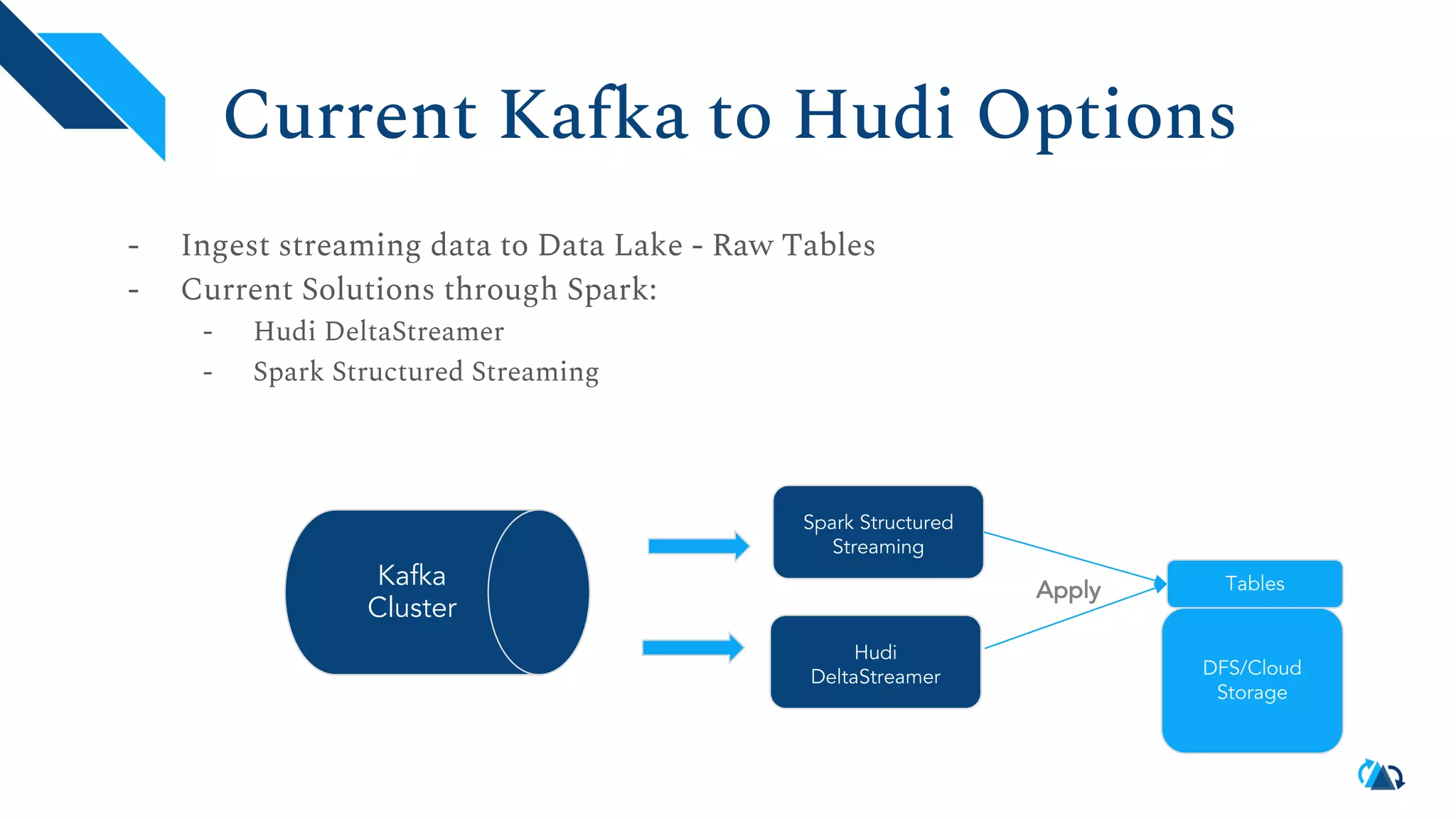 Current Kafka to Hudi Options

- Ingest streaming data to Data Lake - Raw Tables
- Current Solutions through Spark:
  - Hudi DeltaStreamer
  - Spark Structured Streaming

Kafka Cluster

Spark Structured Streaming

Hudi DeltaStreamer

Apply

Tables

DFS/Cloud Storage